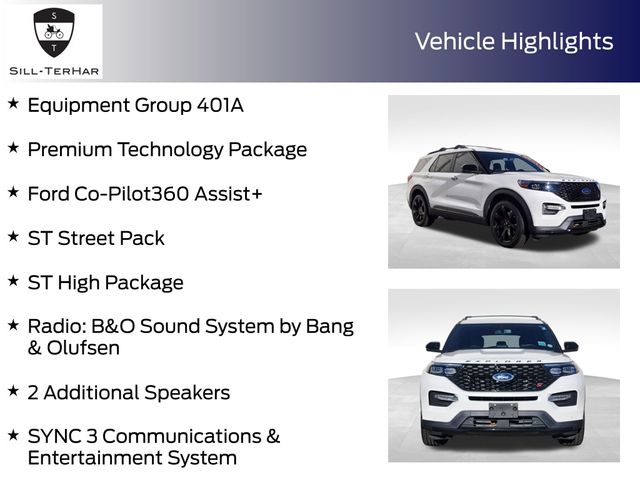 S
T
SILL-TERHAR

Vehicle Highlights

★ Equipment Group 401A

★ Premium Technology Package

★ Ford Co-Pilot360 Assist+

★ ST Street Pack

★ ST High Package

★ Radio: B&O Sound System by Bang & Olufsen

★ 2 Additional Speakers

★ SYNC 3 Communications & Entertainment System

EXPLORER